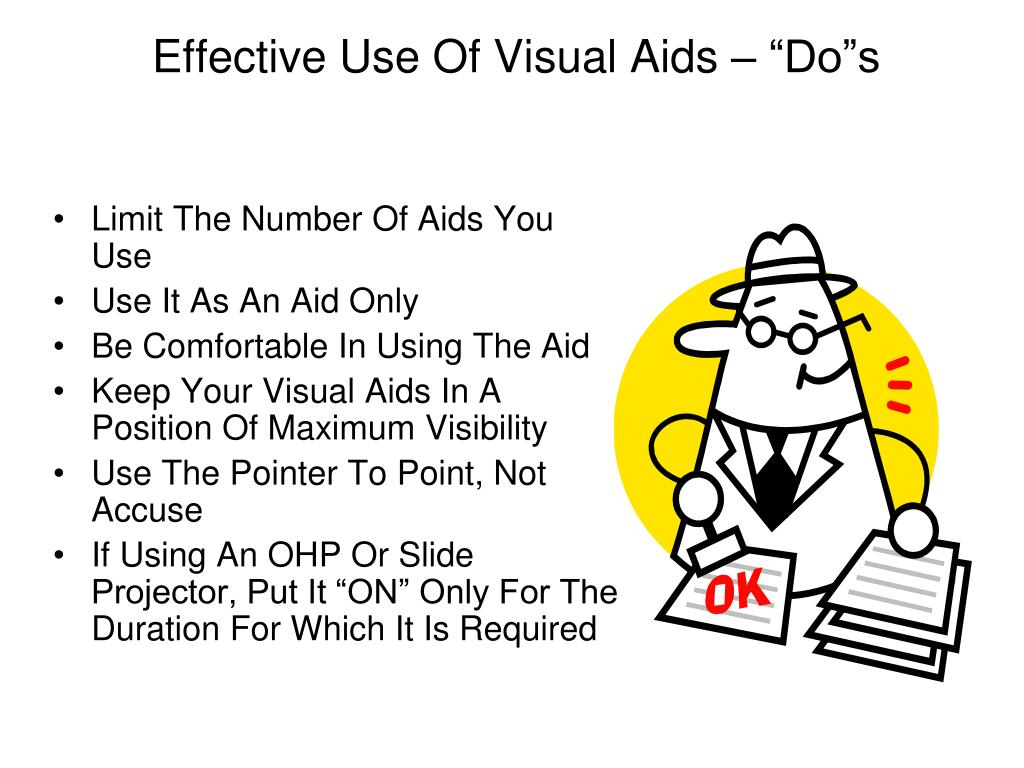 Effective Use Of Visual Aids – “Do”s

• Limit The Number Of Aids You Use
• Use It As An Aid Only
• Be Comfortable In Using The Aid
• Keep Your Visual Aids In A Position Of Maximum Visibility
• Use The Pointer To Point, Not Accuse
• If Using An OHP Or Slide Projector, Put It “ON” Only For The Duration For Which It Is Required

OK